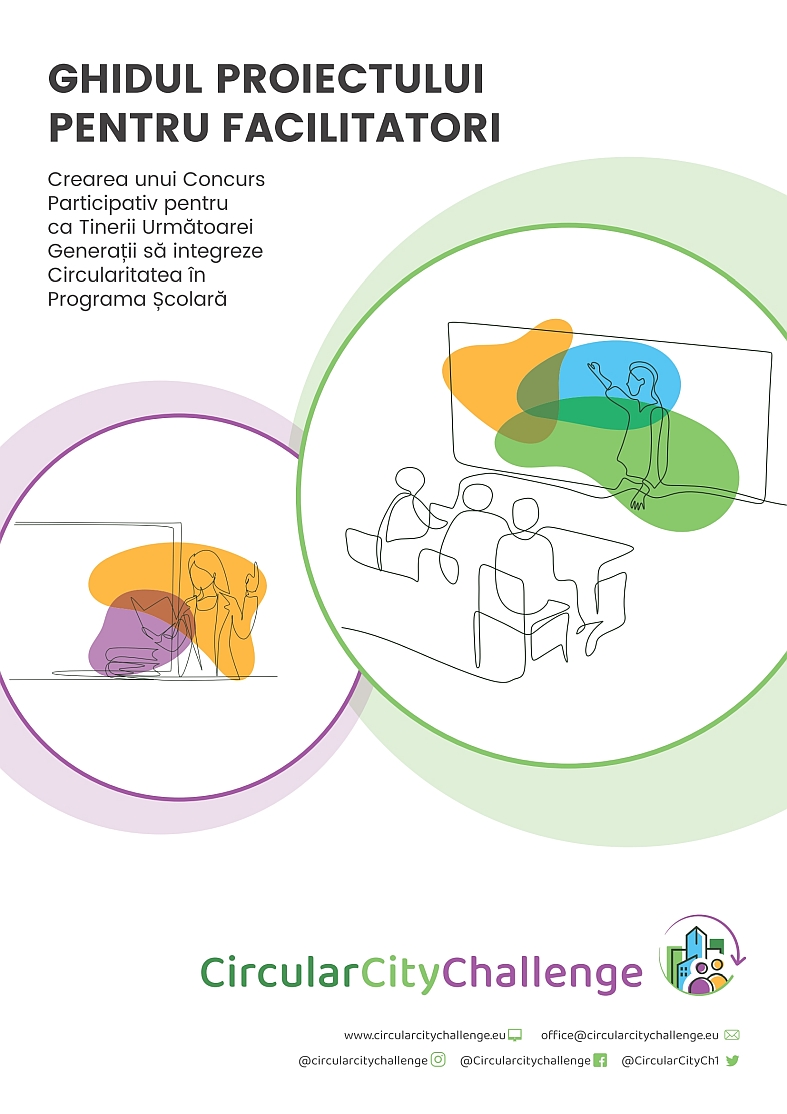 GHIDUL PROIECTULUI PENTRU FACILITATORI

Crearea unui Concurs Participativ pentru ca Tinerii Următoarei Generații să integreze Circularitatea în Programa Școlară

CircularCityChallenge

www.circularcitychallenge.eu office@circularcitychallenge.eu

@circularcitychallenge @Circularcitychallenge @CircularCityCh1